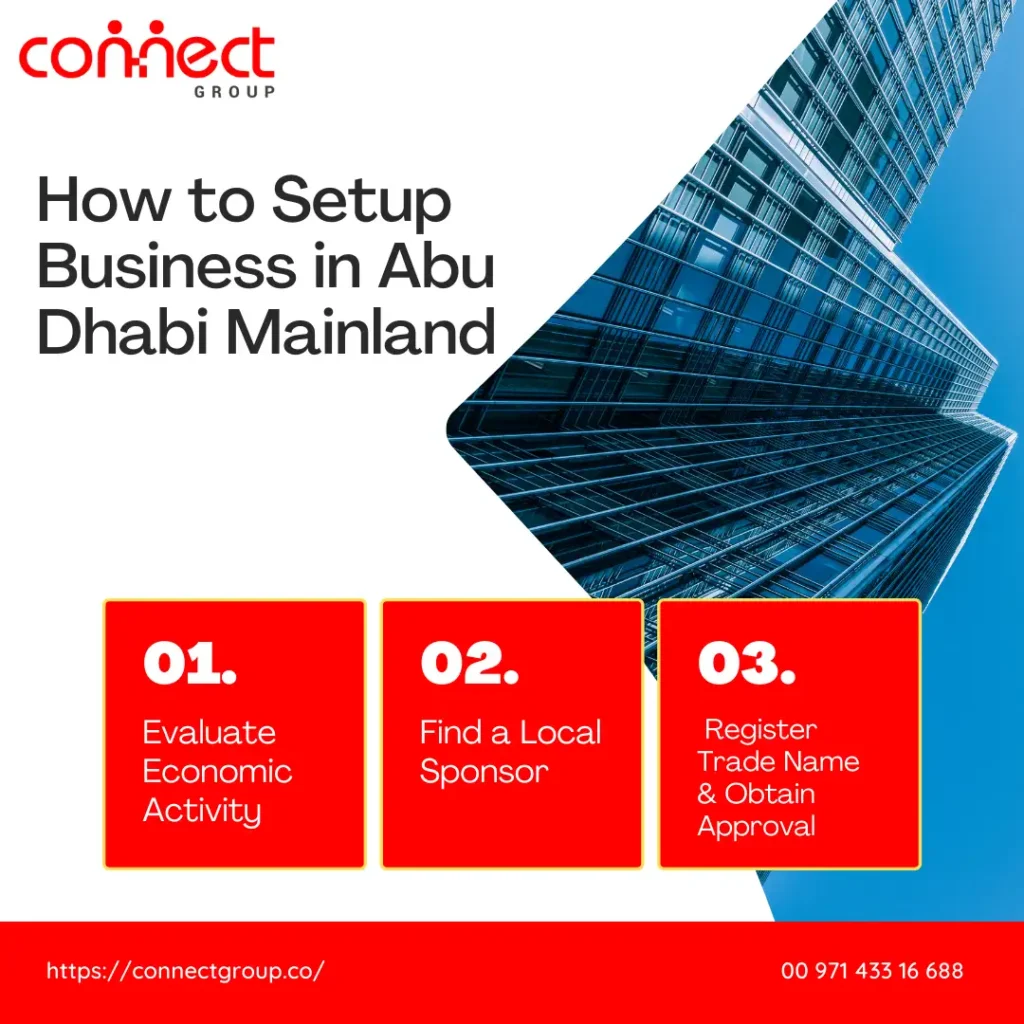 connect
GROUP

How to Setup Business in Abu Dhabi Mainland

01.
Evaluate Economic Activity

02.
Find a Local Sponsor

03.
Register Trade Name & Obtain Approval

https://connectgroup.co/

00 971 433 16 688